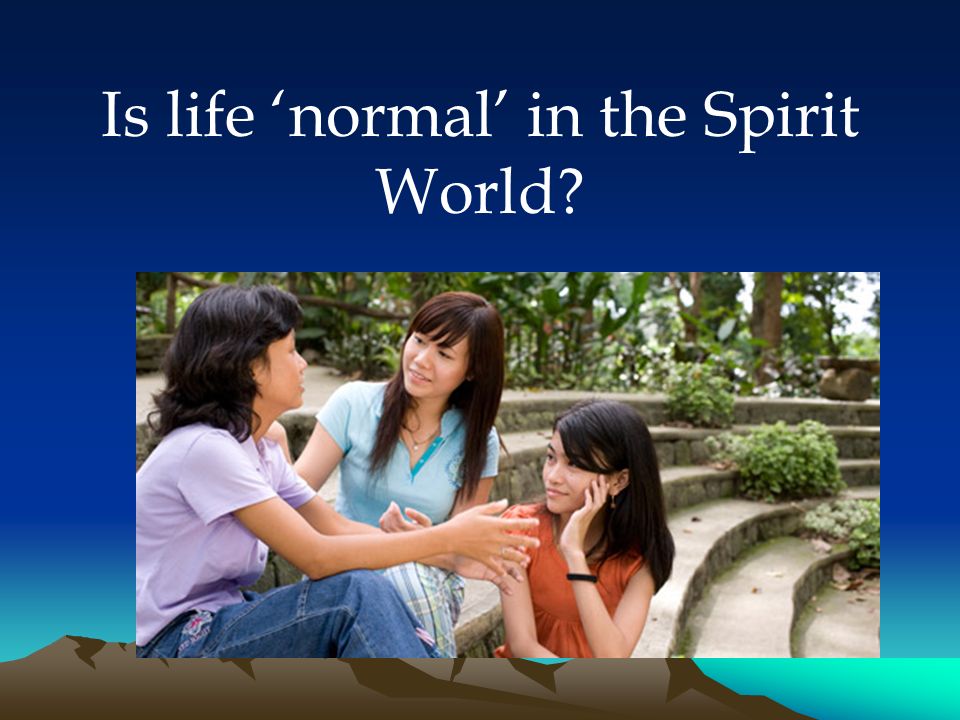 Is life ‘normal’ in the Spirit World?